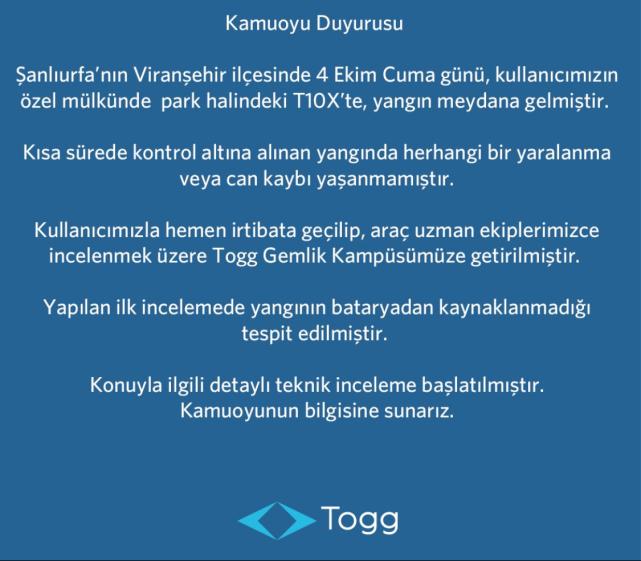 Kamuoyu Duyurusu

Şanlıurfa'nın Viranşehir ilçesinde 4 Ekim Cuma günü, kullanıcımızın özel mülkünde park halindeki T10X'te, yangın meydana gelmiştir.

Kısa sürede kontrol altına alınan yangında herhangi bir yaralanma veya can kaybı yaşanmamıştır.

Kullanıcımızla hemen irtibata geçilip, araç uzman ekiplerimizce incelenmek üzere Togg Gemlik Kampüsümüze getirilmiştir.

Yapılan ilk incelemede yangının bataryadan kaynaklanmadığı tespit edilmiştir.

Konuyla ilgili detaylı teknik inceleme başlatılmıştır.
Kamuoyunun bilgisine sunarız.

Togg